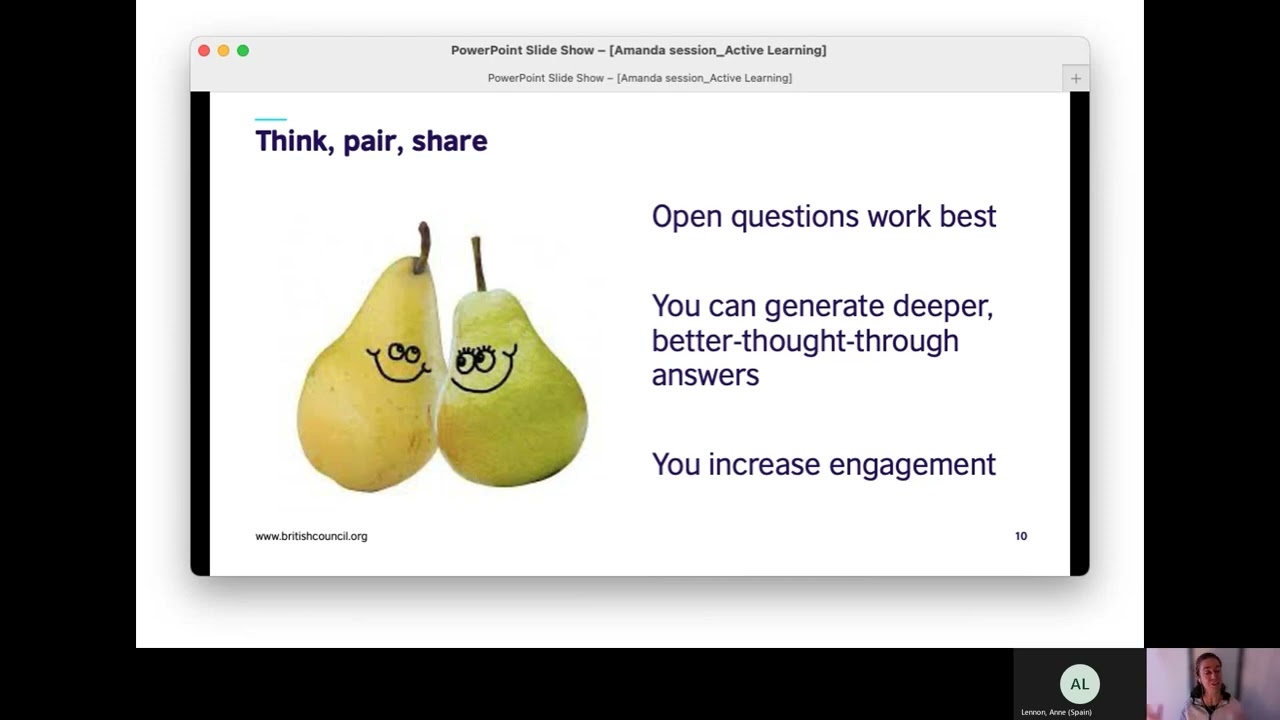 PowerPoint Slide Show – [Amanda session_Active Learning]

PowerPoint Slide Show – [Amanda session_Active Learning]

Think, pair, share

Open questions work best

You can generate deeper, better-thought-through answers

You increase engagement

www.britishcouncil.org

10

AL

Lennon, Anne (Spain)